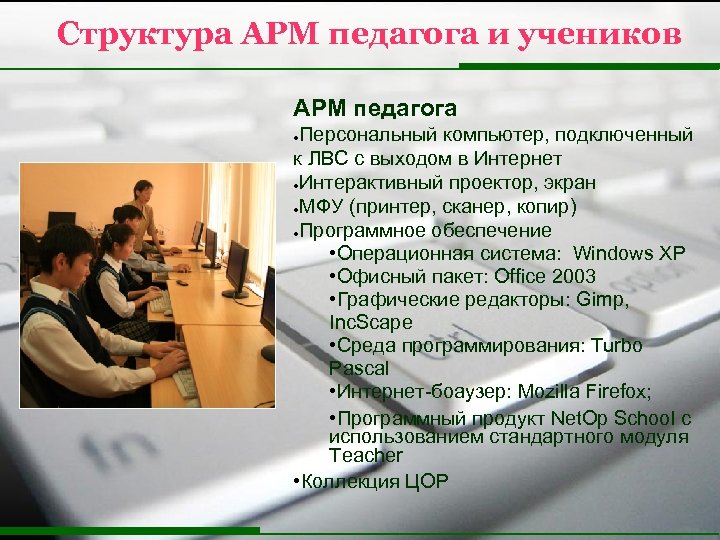 Структура АРМ педагога и учеников

АРМ педагога

•Персональный компьютер, подключенный к ЛВС с выходом в Интернет

•Интерактивный проектор, экран

•МФУ (принтер, сканер, копир)

•Программное обеспечение

•Операционная система: Windows XP

•Офисный пакет: Office 2003

•Графические редакторы: Gimp, IncScape

•Среда программирования: Turbo Pascal

•Интернет-боаузер: Mozilla Firefox;

•Программный продукт NetOp School с использованием стандартного модуля Teacher

•Коллекция ЦОР